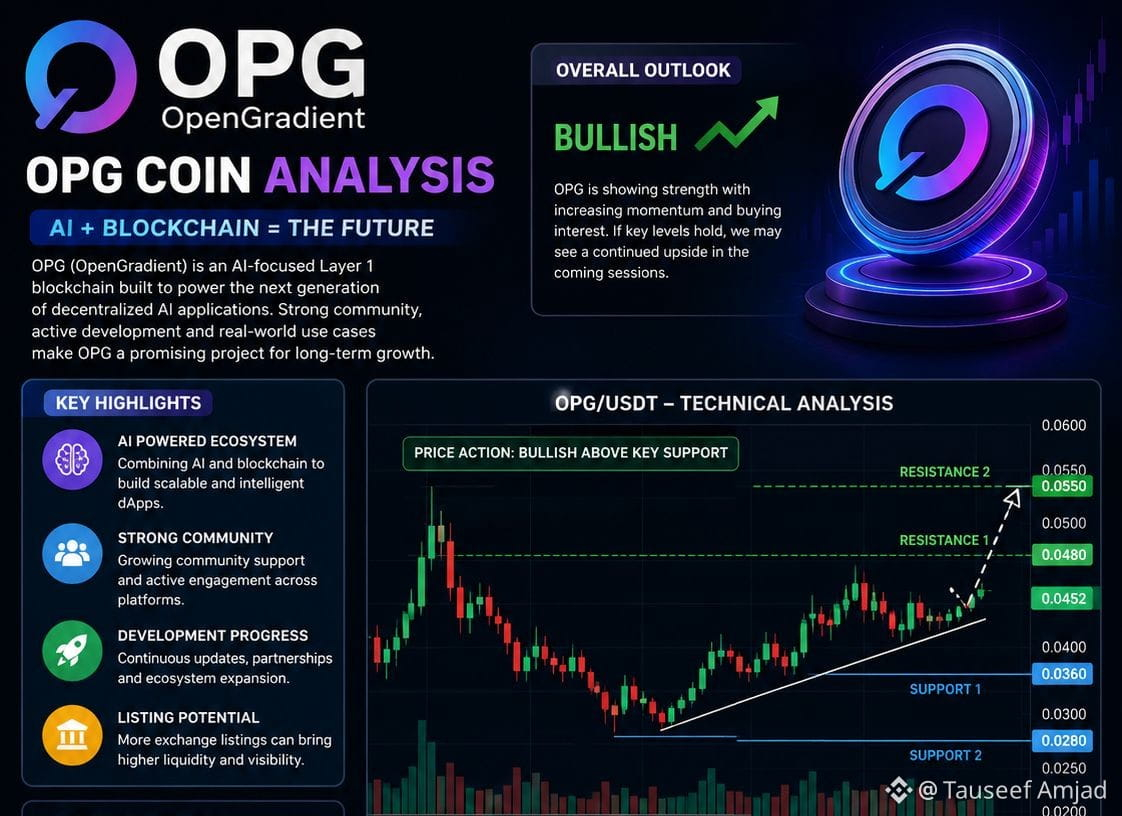 OPG
OpenGradient

OPG COIN ANALYSIS

AI + BLOCKCHAIN = THE FUTURE

OPG (OpenGradient) is an AI-focused Layer 1 blockchain built to power the next generation of decentralized AI applications. Strong community, active development and real-world use cases make OPG a promising project for long-term growth.

OVERALL OUTLOOK

BULLISH

OPG is showing strength with increasing momentum and buying interest. If key levels hold, we may see a continued upside in the coming sessions.

KEY HIGHLIGHTS

AI POWERED ECOSYSTEM
Combining AI and blockchain to build scalable and intelligent dApps.

STRONG COMMUNITY
Growing community support and active engagement across platforms.

DEVELOPMENT PROGRESS
Continuous updates, partnerships and ecosystem expansion.

LISTING POTENTIAL
More exchange listings can bring higher liquidity and visibility.

OPG/USDT – TECHNICAL ANALYSIS

PRICE ACTION: BULLISH ABOVE KEY SUPPORT

RESISTANCE 2
RESISTANCE 1
SUPPORT 1
SUPPORT 2

0.0600
0.0550
0.0550
0.0500
0.0480
0.0452
0.0400
0.0360
0.0300
0.0280
0.0250
0.0200

@ Tauseef Amjad